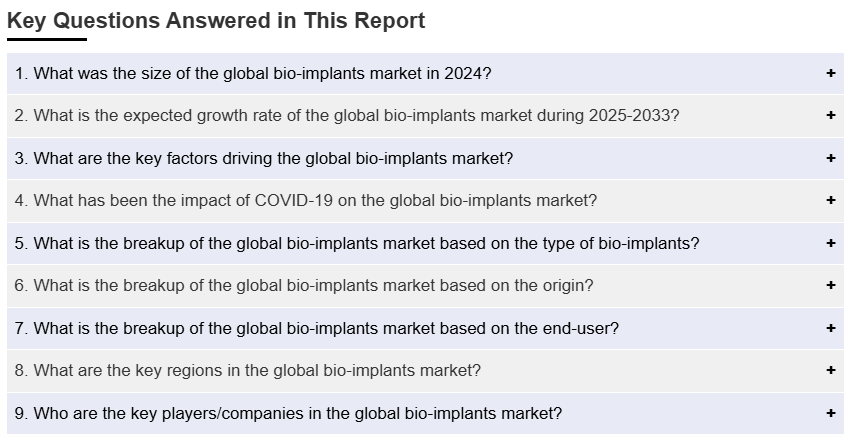 Key Questions Answered in This Report

1. What was the size of the global bio-implants market in 2024? +

2. What is the expected growth rate of the global bio-implants market during 2025-2033? +

3. What are the key factors driving the global bio-implants market? +

4. What has been the impact of COVID-19 on the global bio-implants market? +

5. What is the breakup of the global bio-implants market based on the type of bio-implants? +

6. What is the breakup of the global bio-implants market based on the origin? +

7. What is the breakup of the global bio-implants market based on the end-user? +

8. What are the key regions in the global bio-implants market? +

9. Who are the key players/companies in the global bio-implants market? +